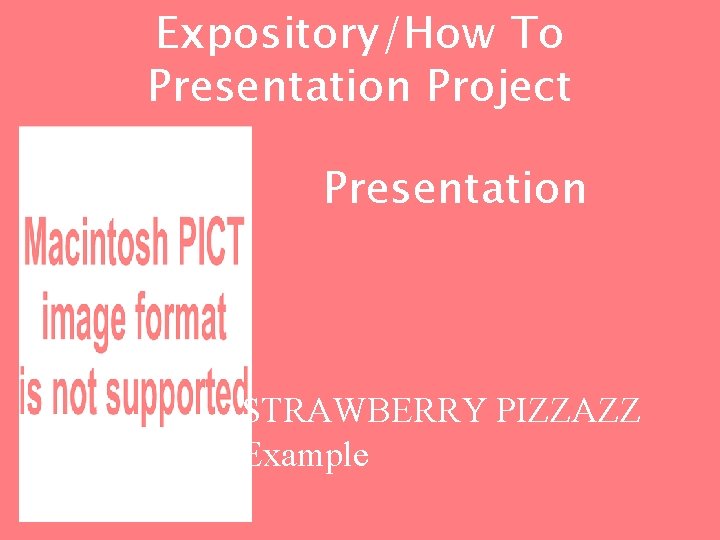 Expository/How To Presentation Project

Macintosh PICT image format is not supported

Presentation

STRAWBERRY PIZZAZZ
Example